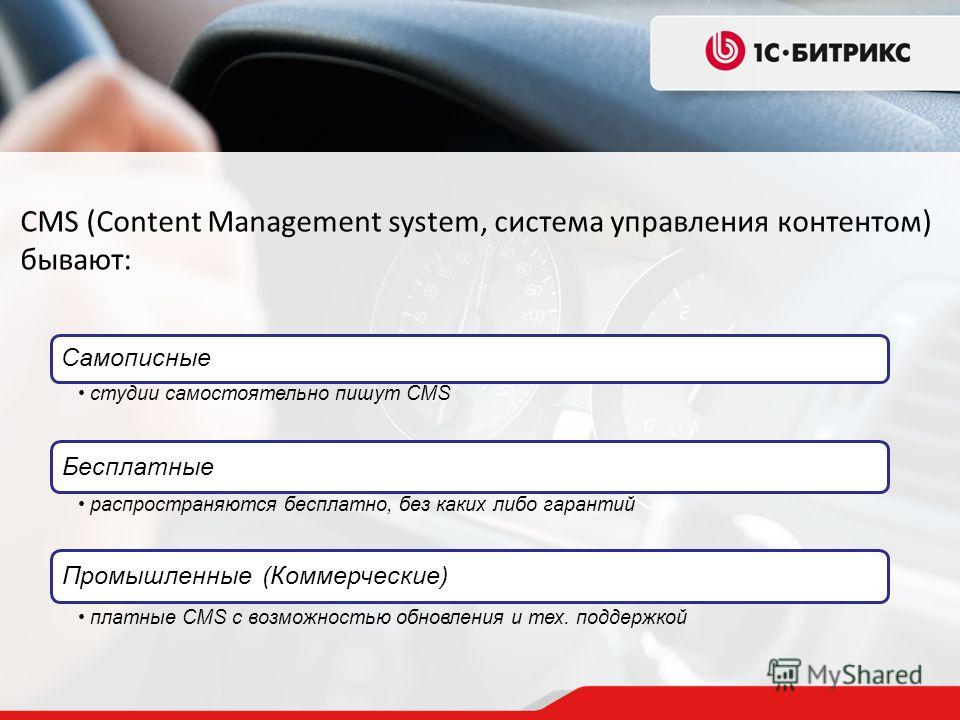 1С·БИТРИКС

CMS (Content Management system, система управления контентом) бывают:

Самописные
• студии самостоятельно пишут CMS

Бесплатные
• распространяются бесплатно, без каких либо гарантий

Промышленные (Коммерческие)
• платные CMS с возможностью обновления и тех. поддержкой

MyShared